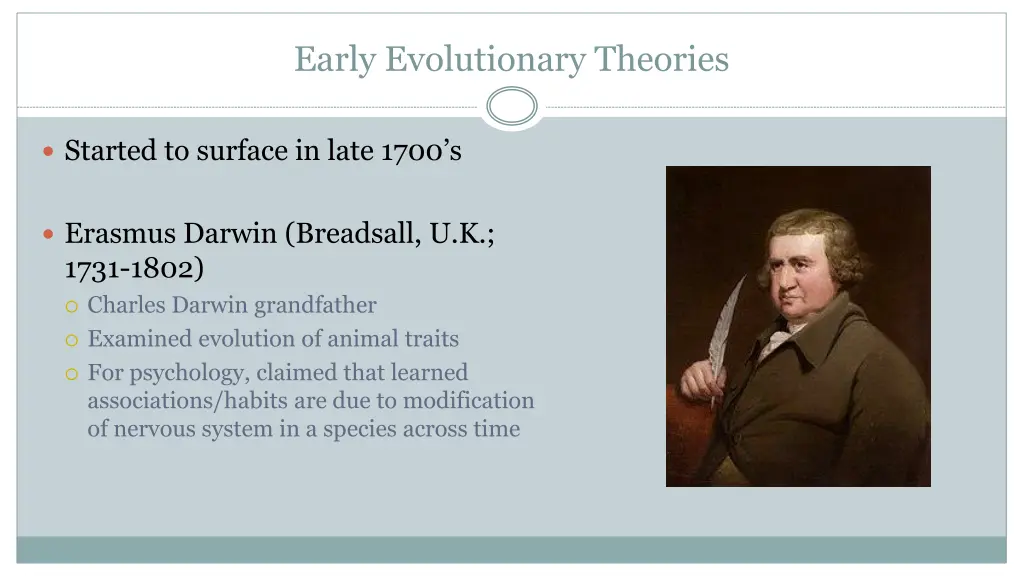 Early Evolutionary Theories

Started to surface in late 1700's

Erasmus Darwin (Breadsall, U.K.; 1731-1802)

Charles Darwin grandfather

Examined evolution of animal traits

For psychology, claimed that learned associations/habits are due to modification of nervous system in a species across time